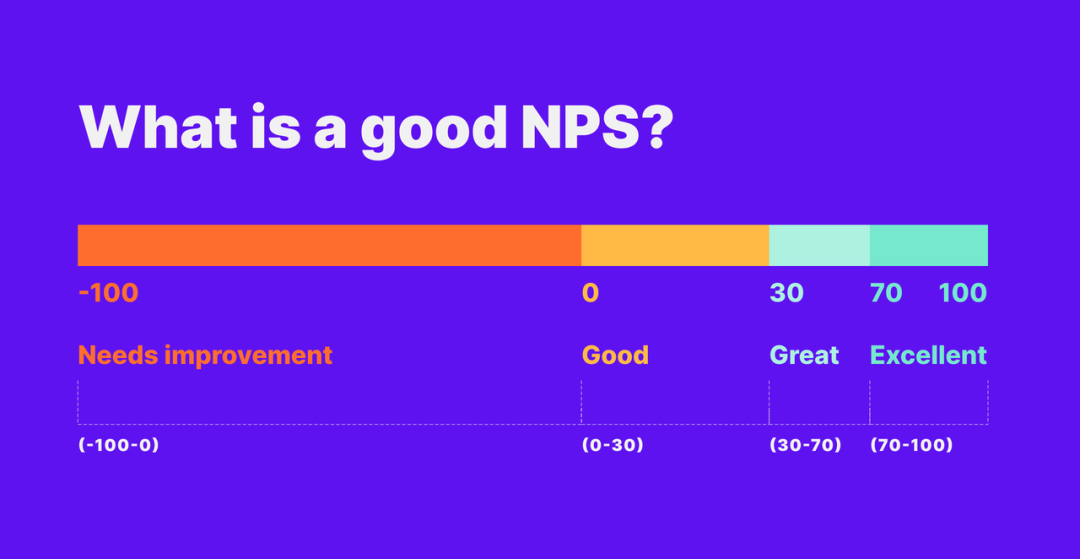 What is a good NPS?

-100 0 30 70 100

Needs improvement Good Great Excellent

(-100-0) (0-30) (30-70) (70-100)